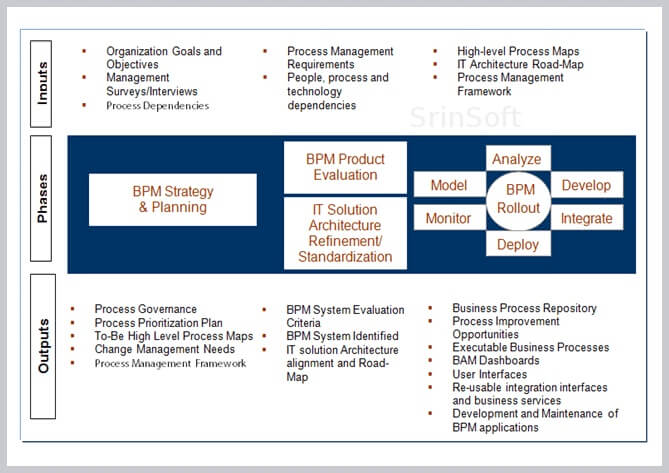 Inputs

- Organization Goals and Objectives
- Management Surveys/Interviews
- Process Dependencies

- Process Management Requirements
- People, process and technology dependencies

- High-level Process Maps
- IT Architecture Road-Map
- Process Management Framework

SrinSoft

Phases

BPM Strategy & Planning

BPM Product Evaluation

IT Solution Architecture Refinement/ Standardization

Analyze

Model

BPM Rollout

Develop

Monitor

Integrate

Deploy

Outputs

- Process Governance
- Process Prioritization Plan
- To-Be High Level Process Maps
- Change Management Needs
- Process Management Framework

- BPM System Evaluation Criteria
- BPM System Identified
- IT solution Architecture alignment and Road-Map

- Business Process Repository
- Process Improvement Opportunities
- Executable Business Processes
- BAM Dashboards
- User Interfaces
- Re-usable integration interfaces and business services
- Development and Maintenance of BPM applications